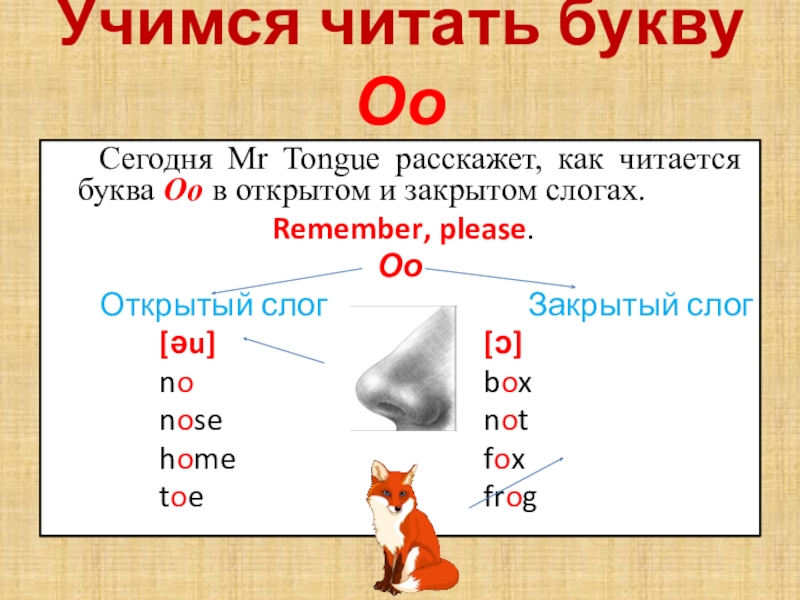 Учимся читать букву Oo

Сегодня Mr Tongue расскажет, как читается буква Oo в открытом и закрытом слогах.

Remember, please.

Oo

Открытый слог

[əu]
no
nose
home
toe

Закрытый слог

[ɔ]
box
not
fox
frog